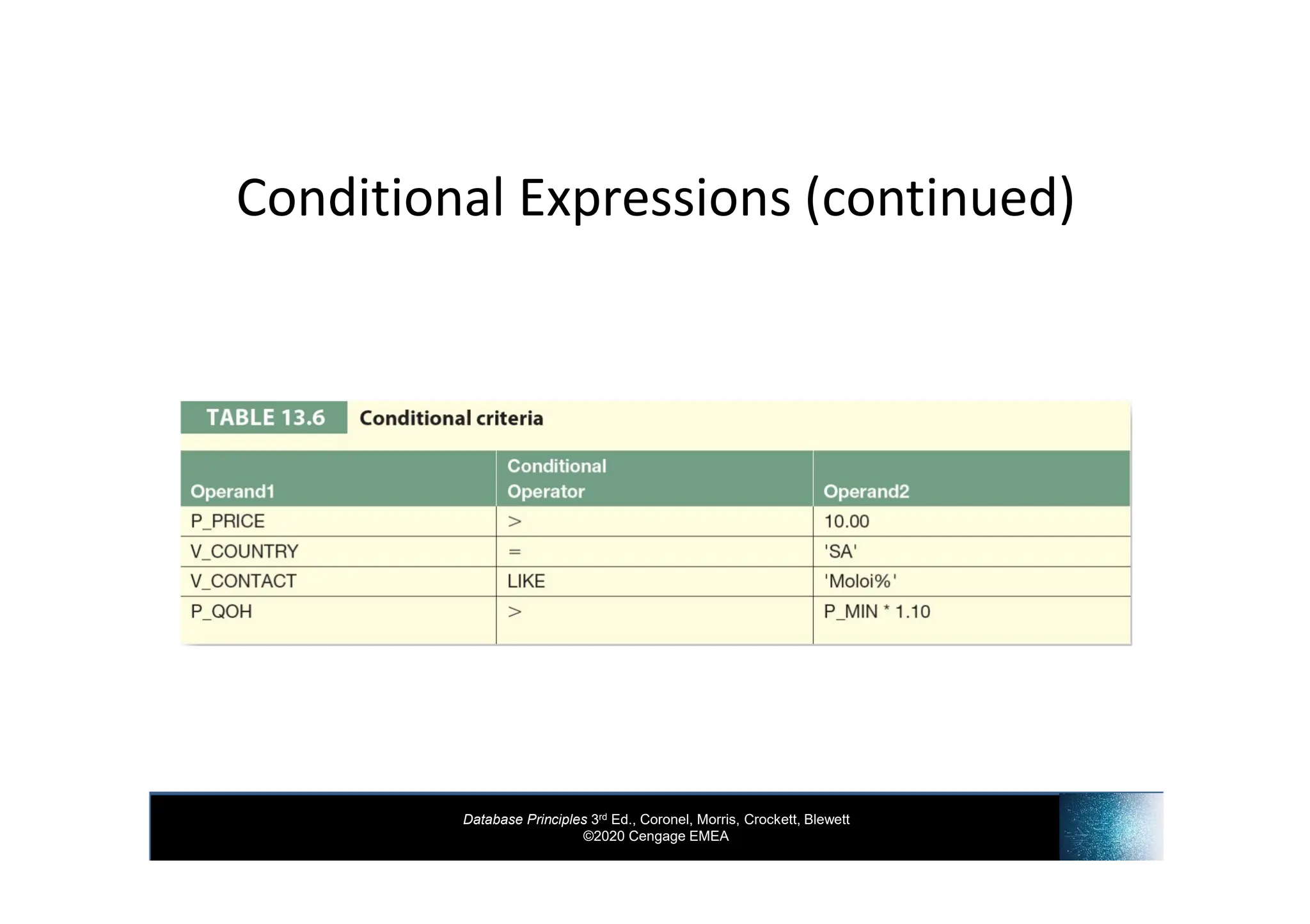 Conditional Expressions (continued)

TABLE 13.6 Conditional criteria

| Operand1 | Conditional Operator | Operand2 |
|---|---|---|
| P_PRICE | > | 10.00 |
| V_COUNTRY | = | 'SA' |
| V_CONTACT | LIKE | 'Moloi%' |
| P_QOH | > | P_MIN * 1.10 |

Database Principles 3rd Ed., Coronel, Morris, Crockett, Blewett
©2020 Cengage EMEA